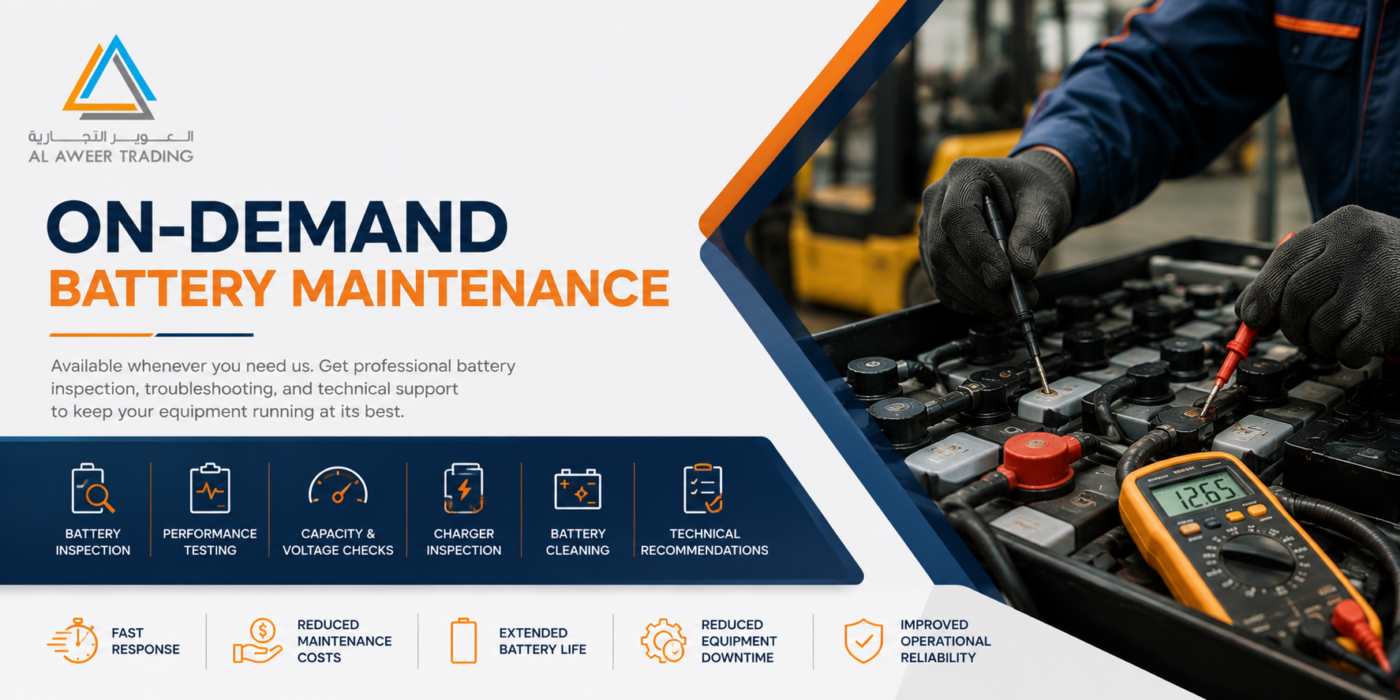 العوير التجارية
AL AWEER TRADING

ON-DEMAND
BATTERY MAINTENANCE

Available whenever you need us. Get professional battery inspection, troubleshooting, and technical support to keep your equipment running at its best.

BATTERY INSPECTION
PERFORMANCE TESTING
CAPACITY & VOLTAGE CHECKS
CHARGER INSPECTION
BATTERY CLEANING
TECHNICAL RECOMMENDATIONS

FAST RESPONSE
REDUCED MAINTENANCE COSTS
EXTENDED BATTERY LIFE
REDUCED EQUIPMENT DOWNTIME
IMPROVED OPERATIONAL RELIABILITY

12.65